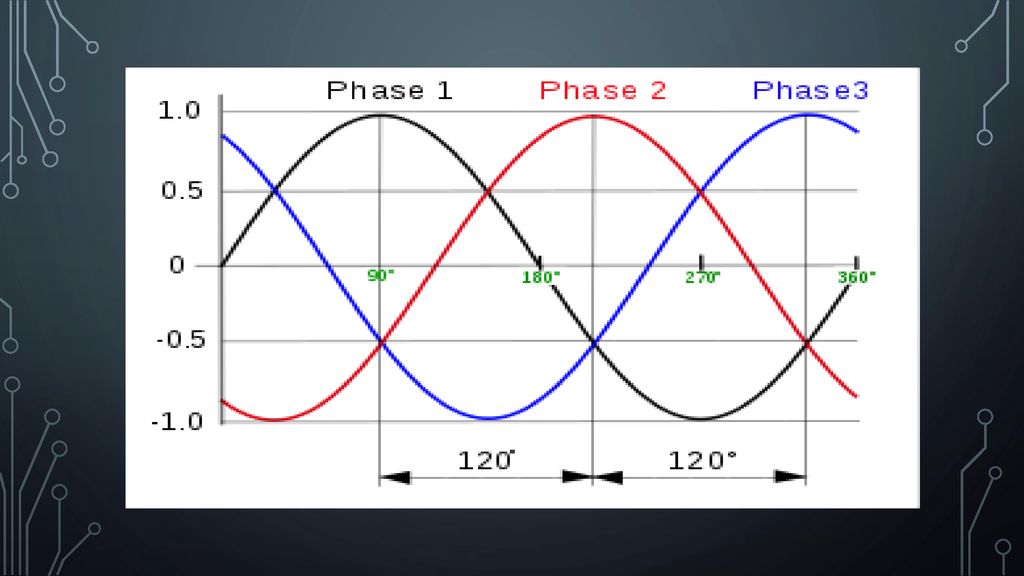 Phase 1   Phase 2   Phase3

1.0
0.5
0
-0.5
-1.0

90°
180°
270°
360°

120°
120°